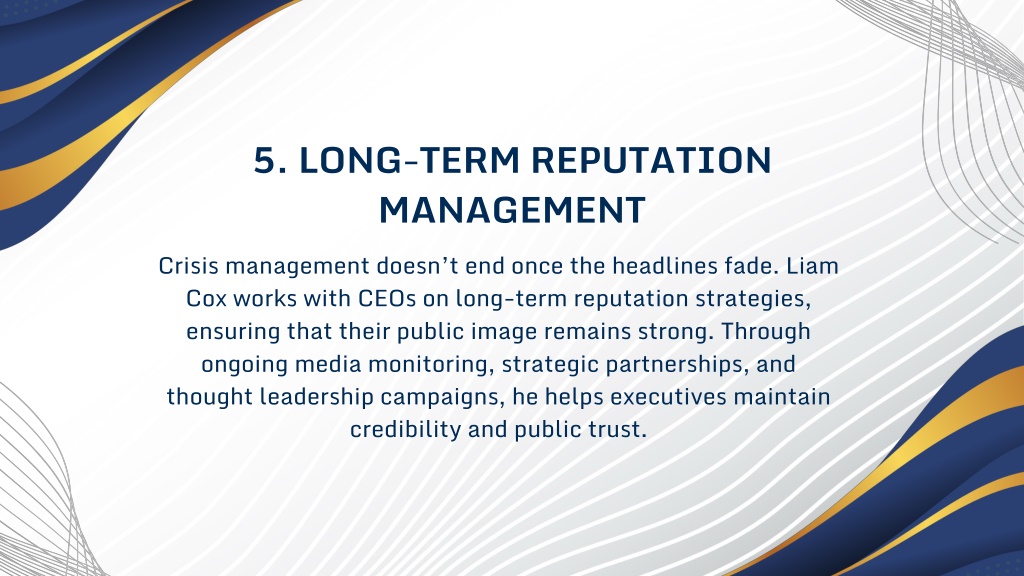 5. LONG-TERM REPUTATION MANAGEMENT

Crisis management doesn’t end once the headlines fade. Liam Cox works with CEOs on long-term reputation strategies, ensuring that their public image remains strong. Through ongoing media monitoring, strategic partnerships, and thought leadership campaigns, he helps executives maintain credibility and public trust.